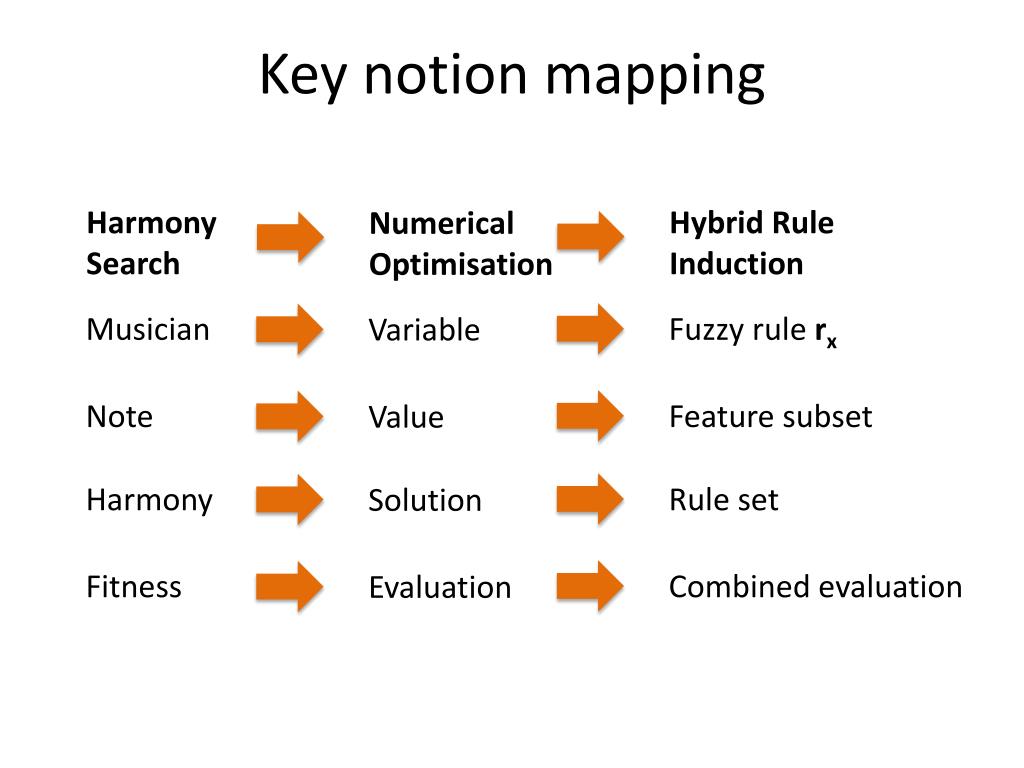 Key notion mapping

| Harmony Search | Numerical Optimisation | Hybrid Rule Induction |
|---|---|---|
| Musician | Variable | Fuzzy rule $r_x$ |
| Note | Value | Feature subset |
| Harmony | Solution | Rule set |
| Fitness | Evaluation | Combined evaluation |